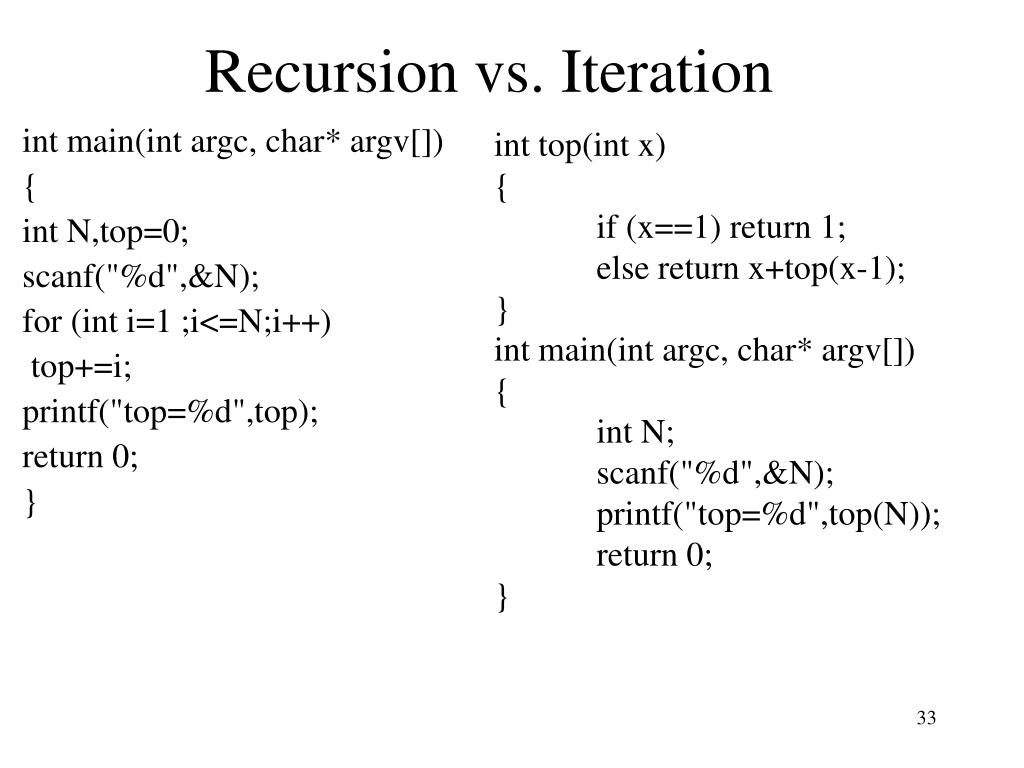 Recursion vs. Iteration

int main(int argc, char* argv[])
{
int N,top=0;
scanf("%d",&N);
for (int i=1 ;i<=N;i++)
 top+=i;
printf("top=%d",top);
return 0;
}

int top(int x)
{
if (x==1) return 1;
else return x+top(x-1);
}
int main(int argc, char* argv[])
{
int N;
scanf("%d",&N);
printf("top=%d",top(N));
return 0;
}

33